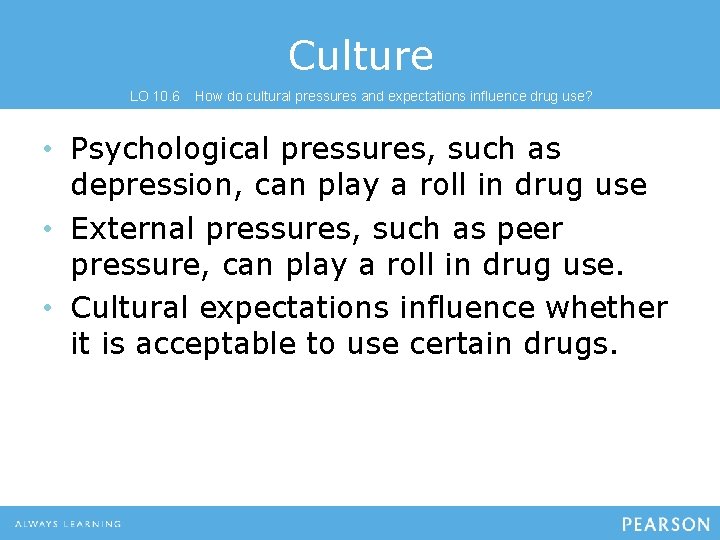 Culture

LO 10.6 How do cultural pressures and expectations influence drug use?

• Psychological pressures, such as depression, can play a roll in drug use
• External pressures, such as peer pressure, can play a roll in drug use.
• Cultural expectations influence whether it is acceptable to use certain drugs.

ALWAYS LEARNING

PEARSON